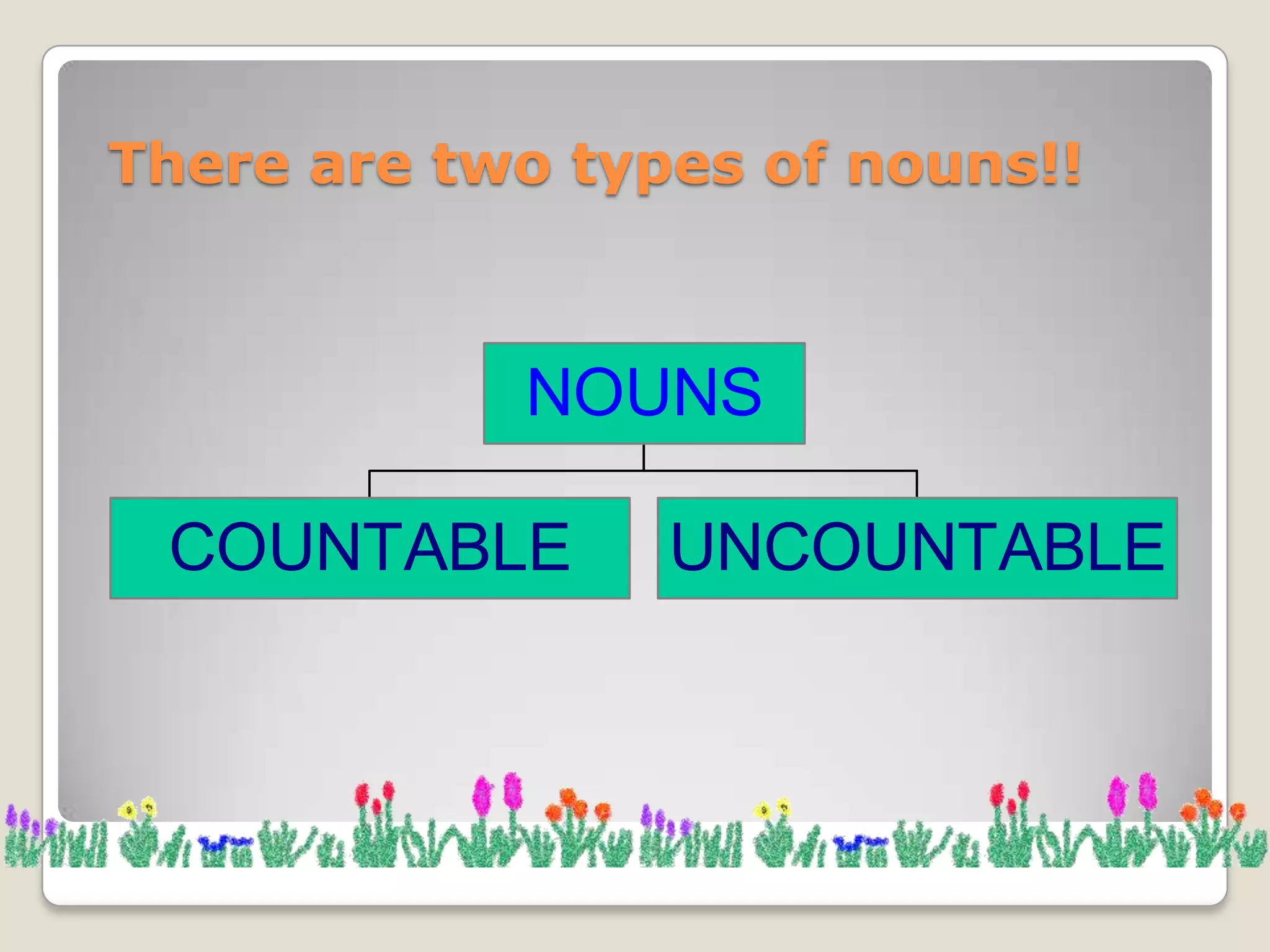 There are two types of nouns!!

NOUNS

COUNTABLE

UNCOUNTABLE